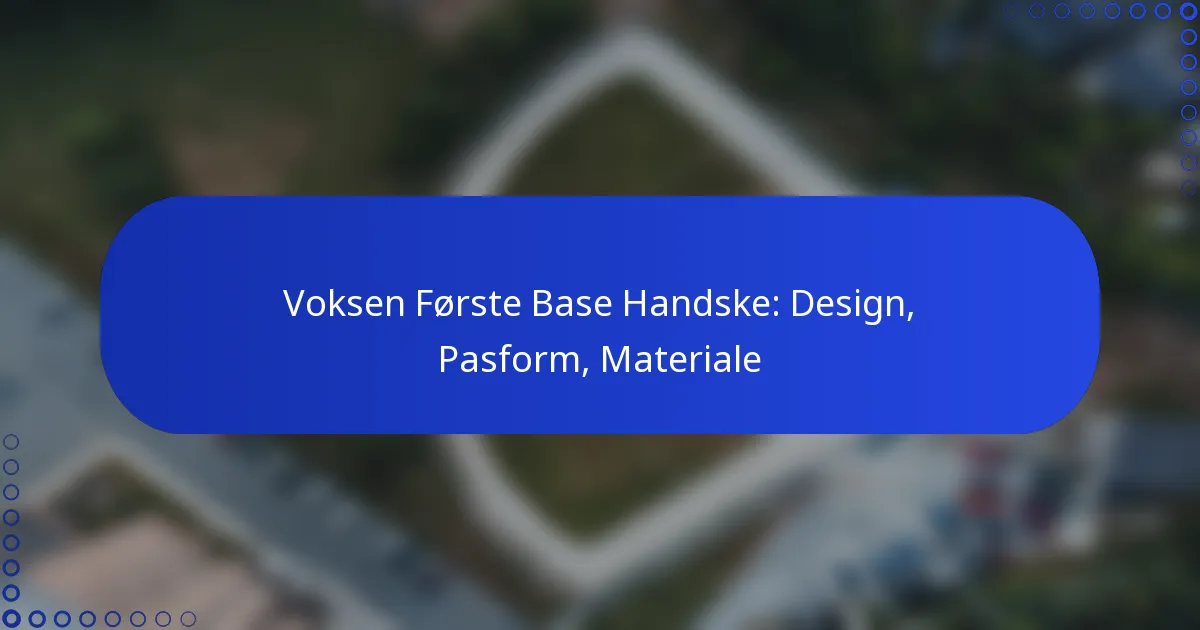 Voksen Første Base Handske: Design, Pasform, Materiale